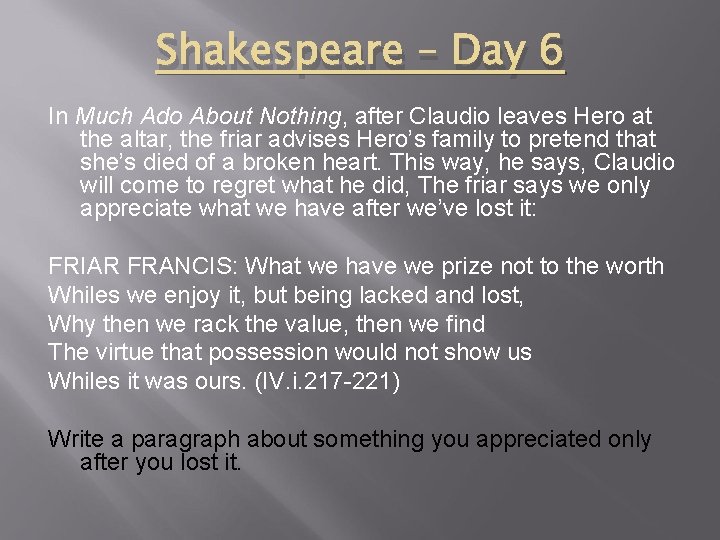 Shakespeare – Day 6

In Much Ado About Nothing, after Claudio leaves Hero at the altar, the friar advises Hero's family to pretend that she's died of a broken heart. This way, he says, Claudio will come to regret what he did, The friar says we only appreciate what we have after we've lost it:

FRIAR FRANCIS: What we have we prize not to the worth
Whiles we enjoy it, but being lacked and lost,
Why then we rack the value, then we find
The virtue that possession would not show us
Whiles it was ours. (IV.i.217-221)

Write a paragraph about something you appreciated only after you lost it.